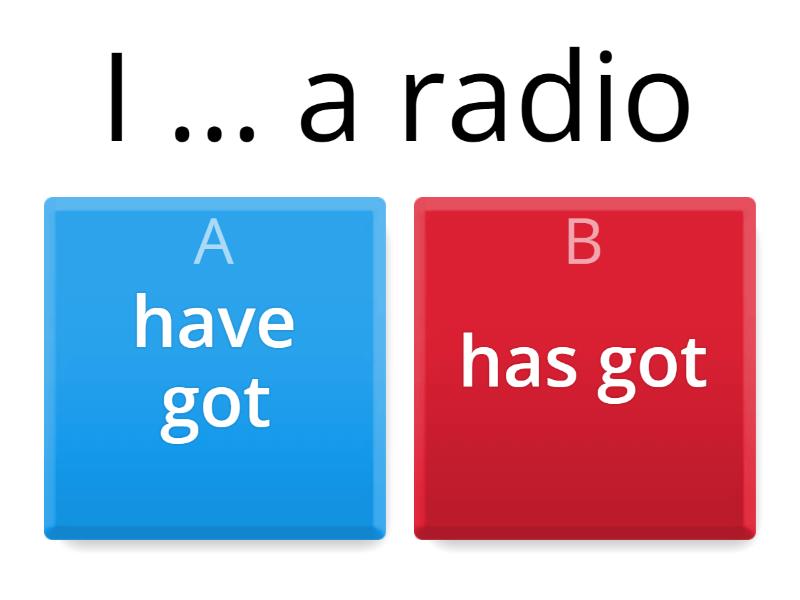 I ... a radio

A
have got

B
has got